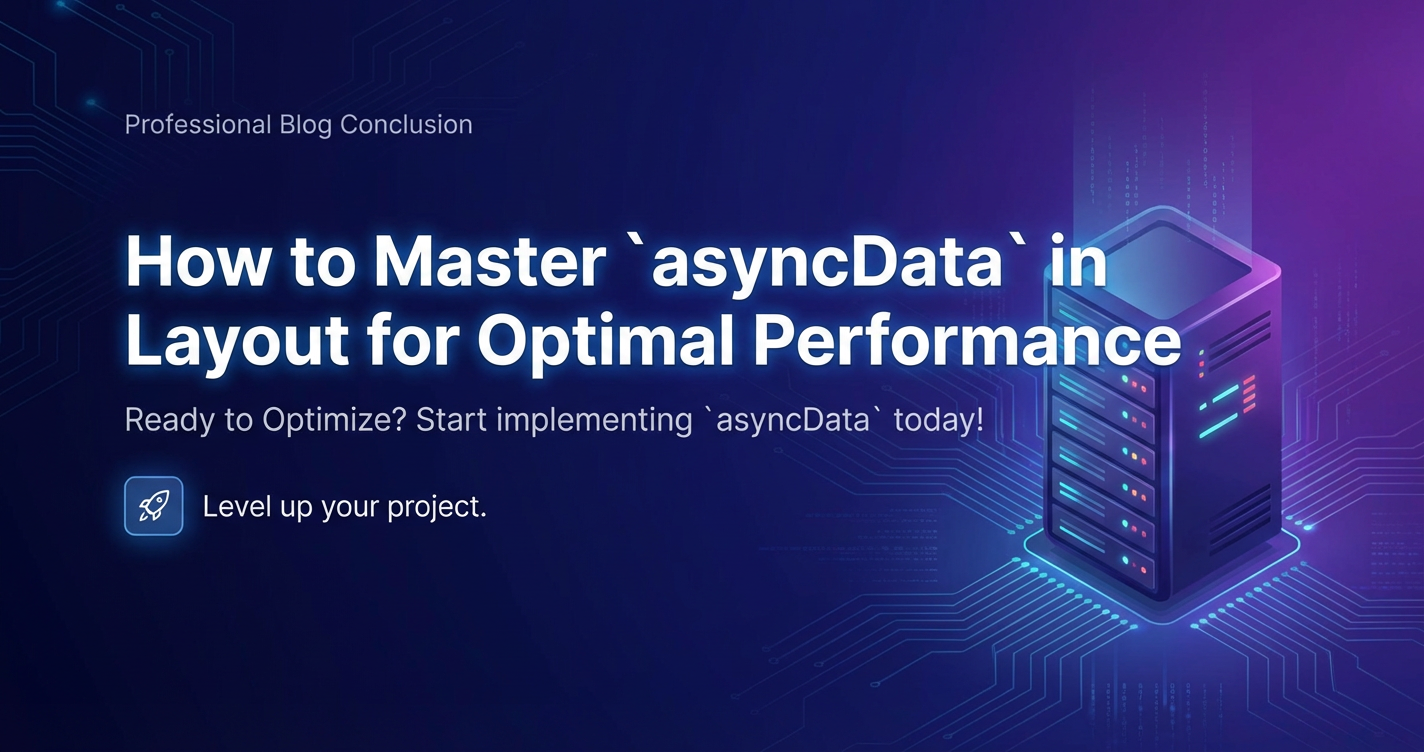 Professional Blog Conclusion

How to Master `asyncData` in Layout for Optimal Performance

Ready to Optimize? Start implementing `asyncData` today!

Level up your project.